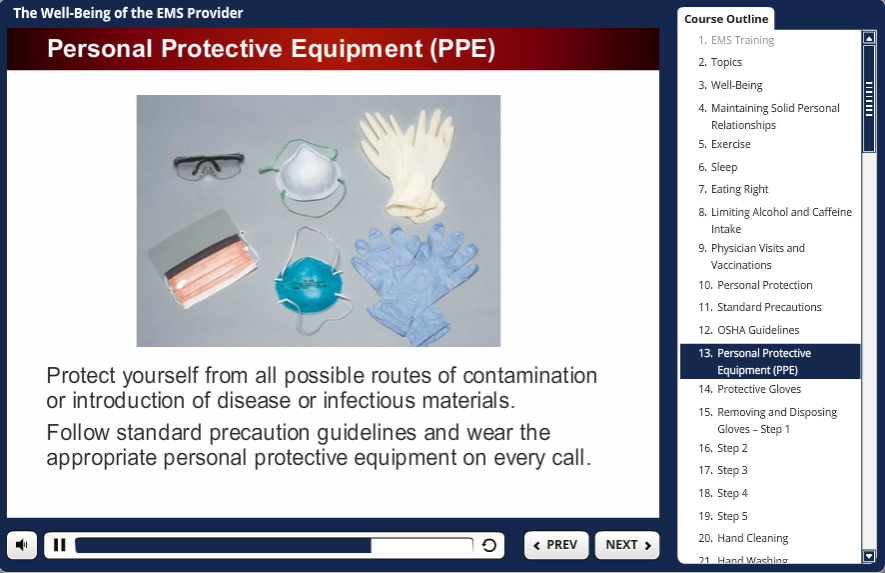 The Well-Being of the EMS Provider

Personal Protective Equipment (PPE)

Protect yourself from all possible routes of contamination or introduction of disease or infectious materials.

Follow standard precaution guidelines and wear the appropriate personal protective equipment on every call.

PREV

NEXT

Course Outline

1. EMS Training
2. Topics
3. Well-Being
4. Maintaining Solid Personal Relationships
5. Exercise
6. Sleep
7. Eating Right
8. Limiting Alcohol and Caffeine Intake
9. Physician Visits and Vaccinations
10. Personal Protection
11. Standard Precautions
12. OSHA Guidelines
13. Personal Protective Equipment (PPE)
14. Protective Gloves
15. Removing and Disposing Gloves – Step 1
16. Step 2
17. Step 3
18. Step 4
19. Step 5
20. Hand Cleaning
21. Hand Washing